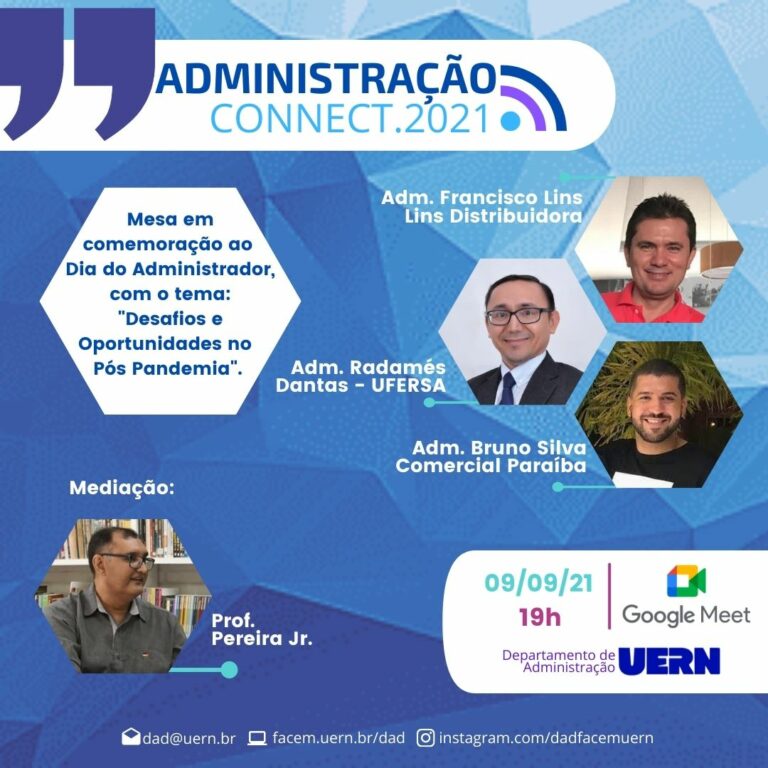 ADMINISTRAÇÃO
CONNECT.2021

Mesa em comemoração ao Dia do Administrador, com o tema: "Desafios e Oportunidades no Pós Pandemia".

Adm. Francisco Lins
Lins Distribuidora

Adm. Radamés Dantas - UFERSA

Adm. Bruno Silva
Comercial Paraíba

Mediação:

Prof. Pereira Jr.

09/09/21
19h

Google Meet

Departamento de Administração UERN

dad@uern.br facem.uern.br/dad instagram.com/dadfacemuern